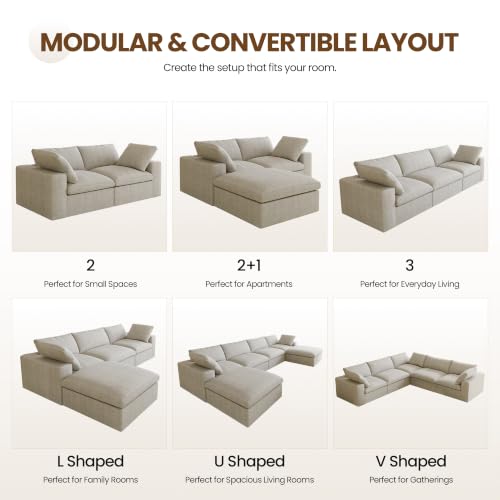 MODULAR & CONVERTIBLE LAYOUT

Create the setup that fits your room.

2

Perfect for Small Spaces

2+1

Perfect for Apartments

3

Perfect for Everyday Living

L Shaped

Perfect for Family Rooms

U Shaped

Perfect for Spacious Living Rooms

V Shaped

Perfect for Gatherings